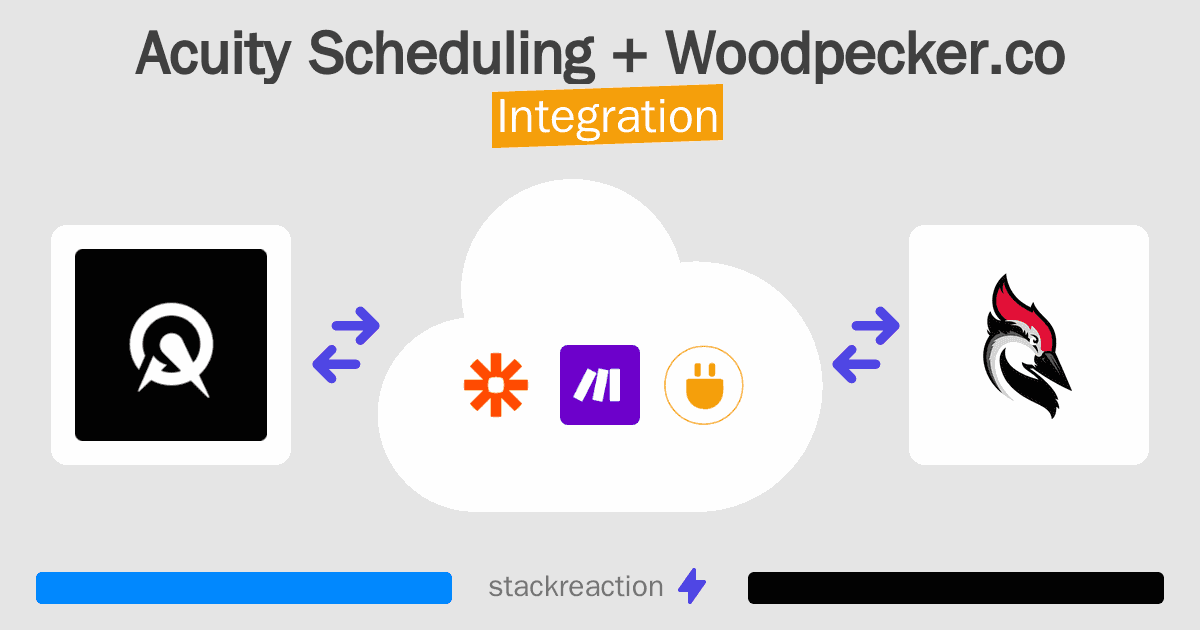 Acuity Scheduling + Woodpecker.co
Integration

stackreaction